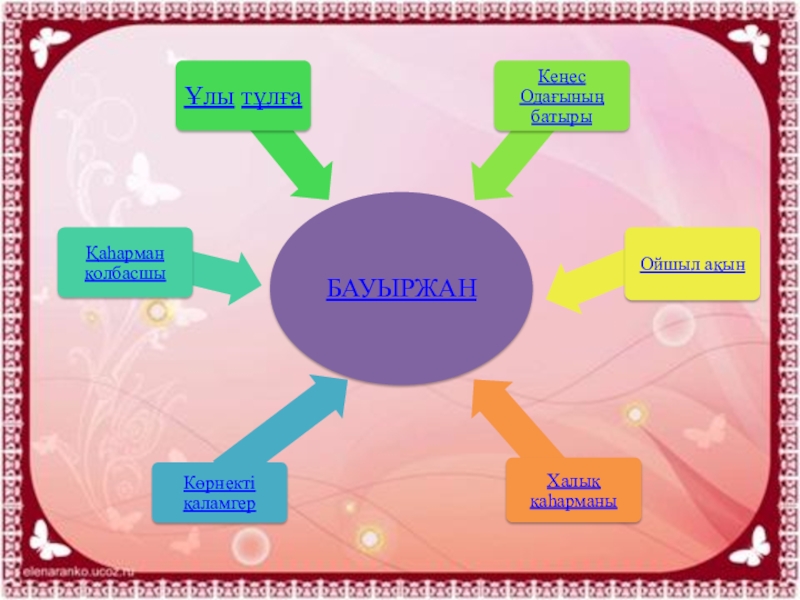 Ұлы тұлға

Кеңес Одағының батыры

Қаһарман қолбасшы

БАУЫРЖАН

Ойшыл ақын

Көрнекті қаламгер

Халық қаһарманы

elenaranko.ucoz.ru